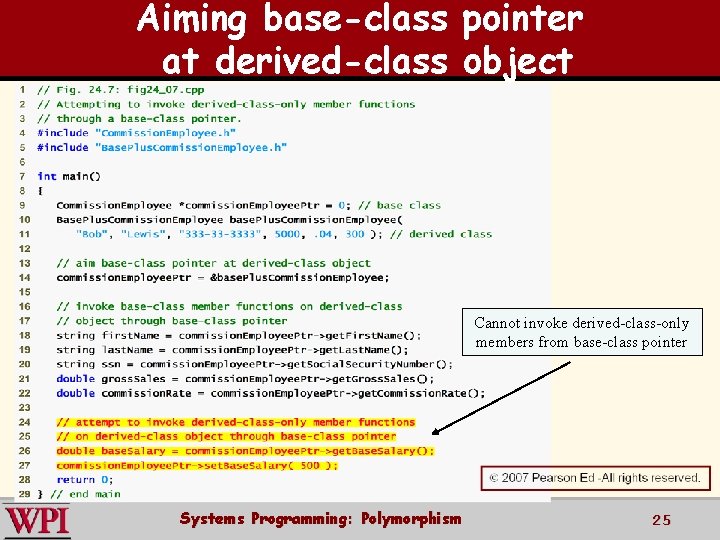 Aiming base-class pointer at derived-class object

1 // Fig. 24.7: fig24_07.cpp
2 // Attempting to invoke derived-class-only member functions
3 // through a base-class pointer.
4 #include "CommissionEmployee.h"
5 #include "BasePlusCommissionEmployee.h"
6
7 int main()
8 {
9 CommissionEmployee *commissionEmployeePtr = 0; // base class
10 BasePlusCommissionEmployee basePlusCommissionEmployee(
11 "Bob", "Lewis", "333-33-3333", 5000, .04, 300 ); // derived class
12
13 // aim base-class pointer at derived-class object
14 commissionEmployeePtr = &basePlusCommissionEmployee;
15
16 // invoke base-class member functions on derived-class
17 // object through base-class pointer
18 string firstName = commissionEmployeePtr->getFirstName();
19 string lastName = commissionEmployeePtr->getLastName();
20 string ssn = commissionEmployeePtr->getSocialSecurityNumber();
21 double grossSales = commissionEmployeePtr->getGrossSales();
22 double commissionRate = commissionEmployeePtr->getCommissionRate();
23
24 // attempt to invoke derived-class-only member functions
25 // on derived-class object through base-class pointer
26 double baseSalary = commissionEmployeePtr->getBaseSalary();
27 commissionEmployeePtr->setBaseSalary( 500 );
28 return 0;
29 } // end main

Cannot invoke derived-class-only members from base-class pointer

© 2007 Pearson Ed -All rights reserved.

WPI

Systems Programming: Polymorphism

25